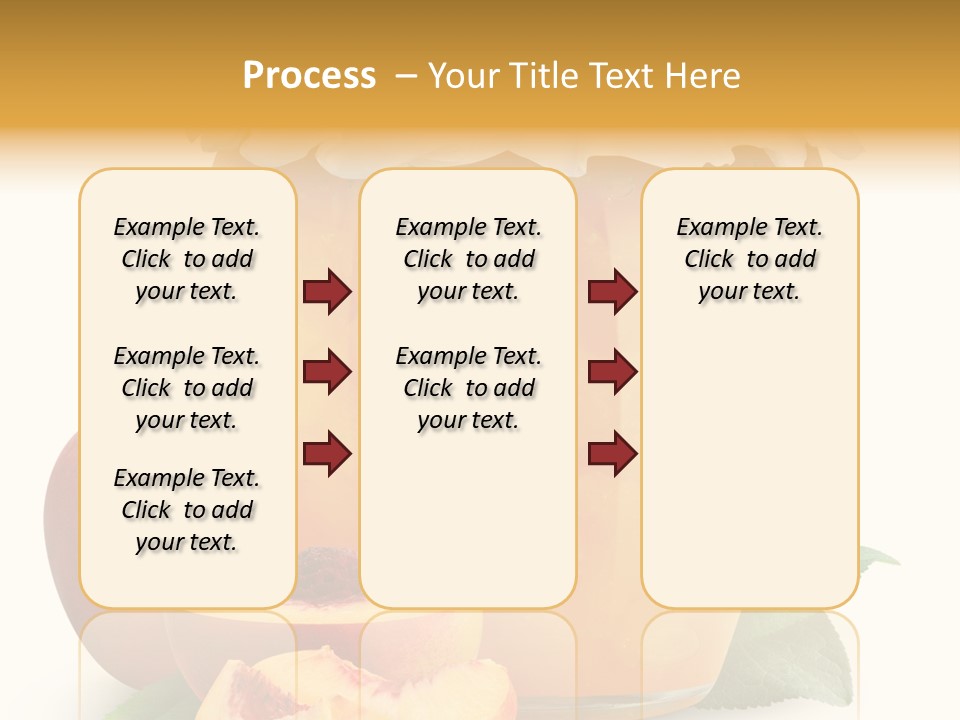 Process – Your Title Text Here

Example Text. Click to add your text.

Example Text. Click to add your text.

Example Text. Click to add your text.

Example Text. Click to add your text.

Example Text. Click to add your text.

Example Text. Click to add your text.